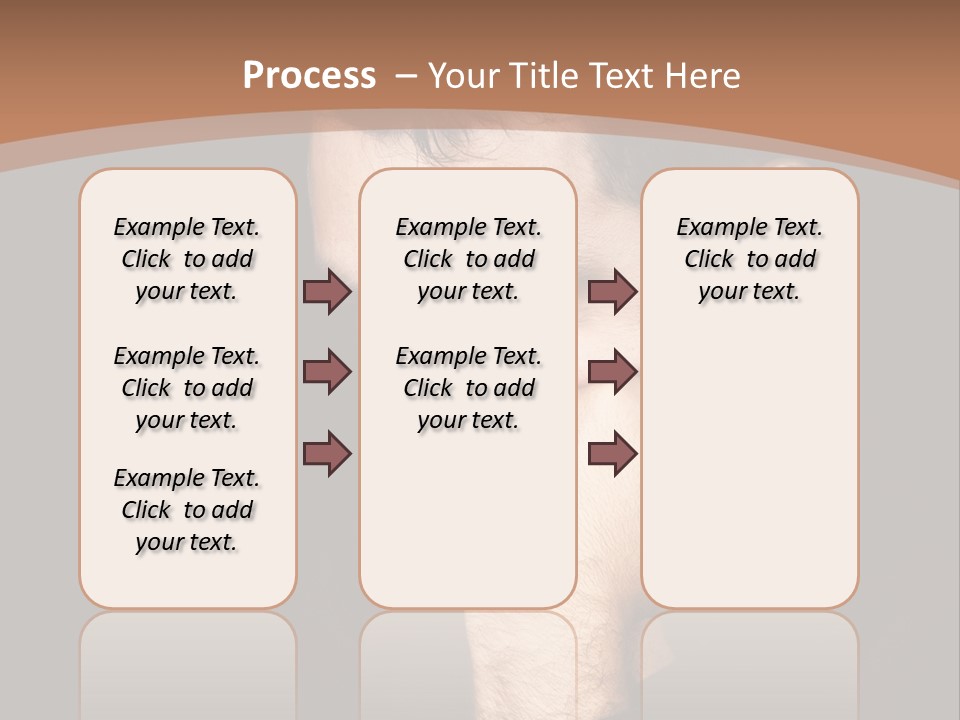 Process – Your Title Text Here

Example Text. Click to add your text.

Example Text. Click to add your text.

Example Text. Click to add your text.

Example Text. Click to add your text.

Example Text. Click to add your text.

Example Text. Click to add your text.